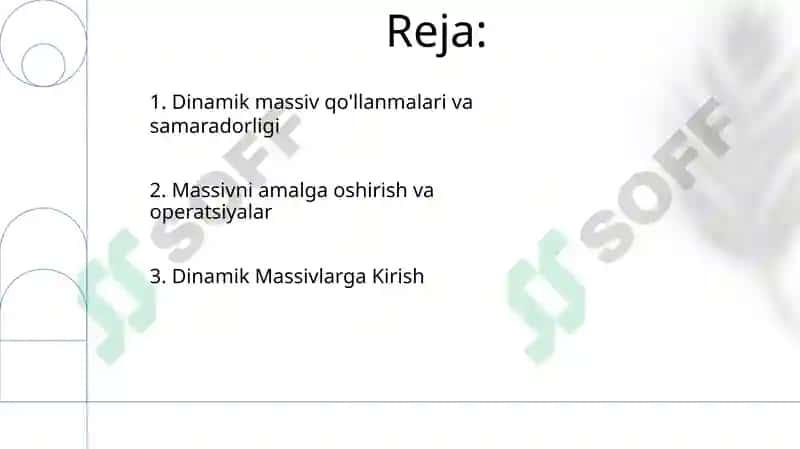 Reja:

1. Dinamik massiv qo'llanmalari va samaradorligi

2. Massivni amalga oshirish va operatsiyalar

3. Dinamik Massivlarga Kirish

SOFF

SOFF